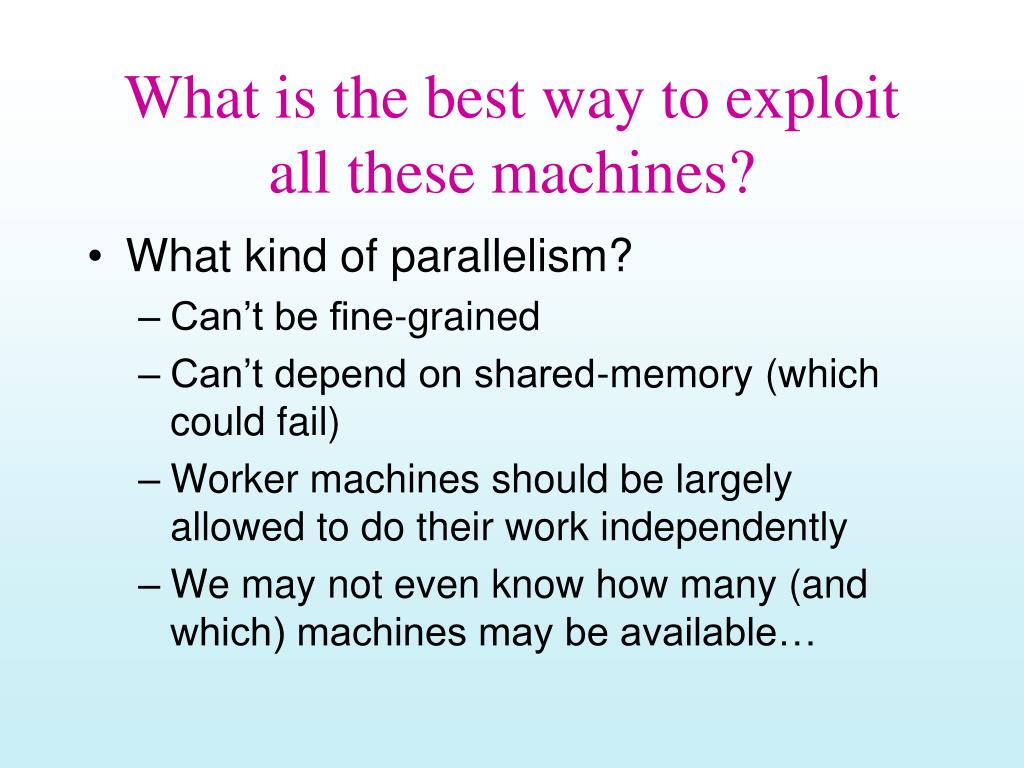 What is the best way to exploit all these machines?

• What kind of parallelism?
– Can’t be fine-grained
– Can’t depend on shared-memory (which could fail)
– Worker machines should be largely allowed to do their work independently
– We may not even know how many (and which) machines may be available…